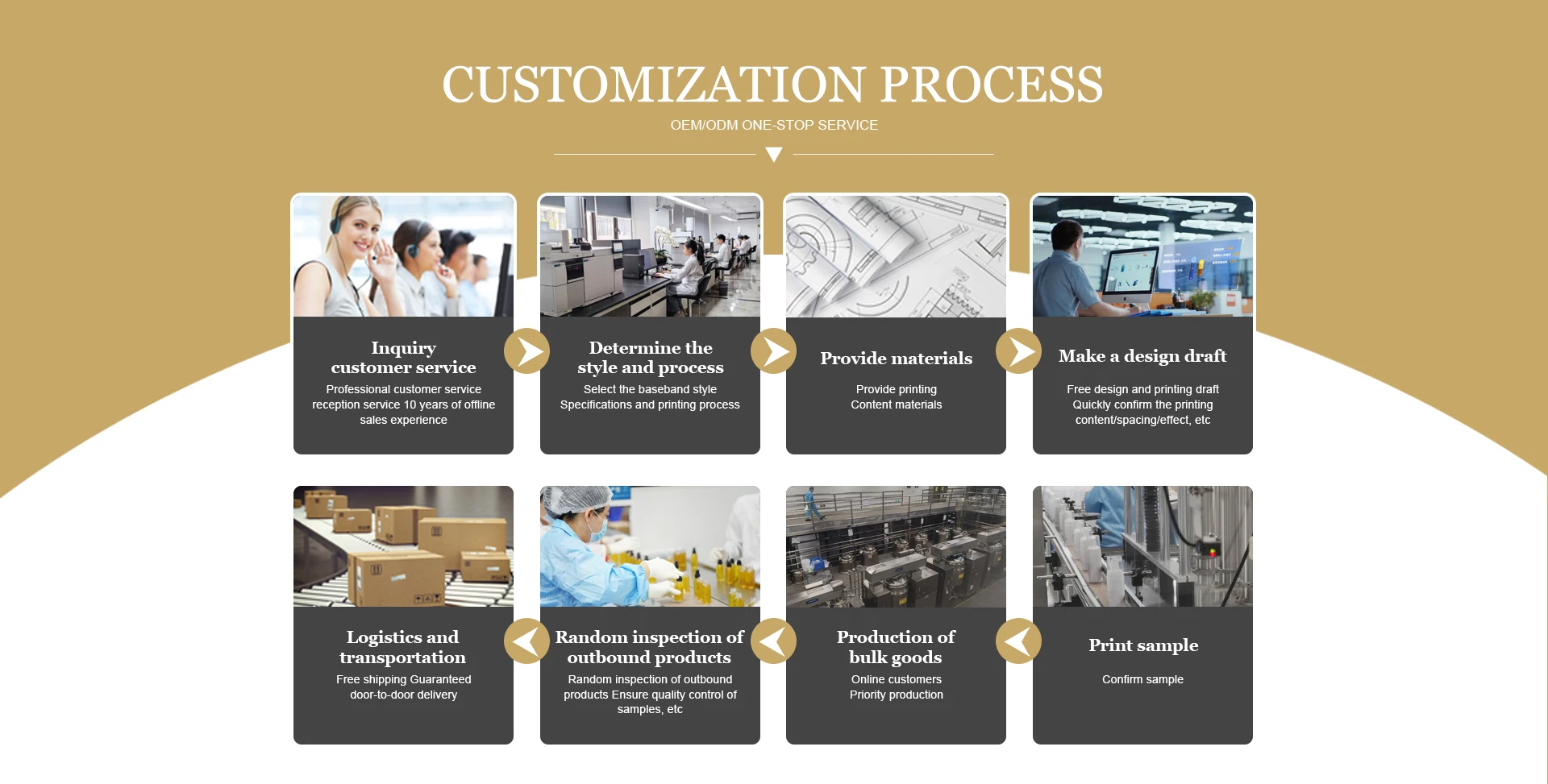 CUSTOMIZATION PROCESS

OEM/ODM ONE-STOP SERVICE

Inquiry customer service

Professional customer service reception service 10 years of offline sales experience

Determine the style and process

Select the baseband style Specifications and printing process

Provide materials

Provide printing Content materials

Make a design draft

Free design and printing draft Quickly confirm the printing content/spacing/effect, etc

Logistics and transportation

Free shipping Guaranteed door-to-door delivery

Random inspection of outbound products

Random inspection of outbound products Ensure quality control of samples, etc

Production of bulk goods

Online customers Priority production

Print sample

Confirm sample